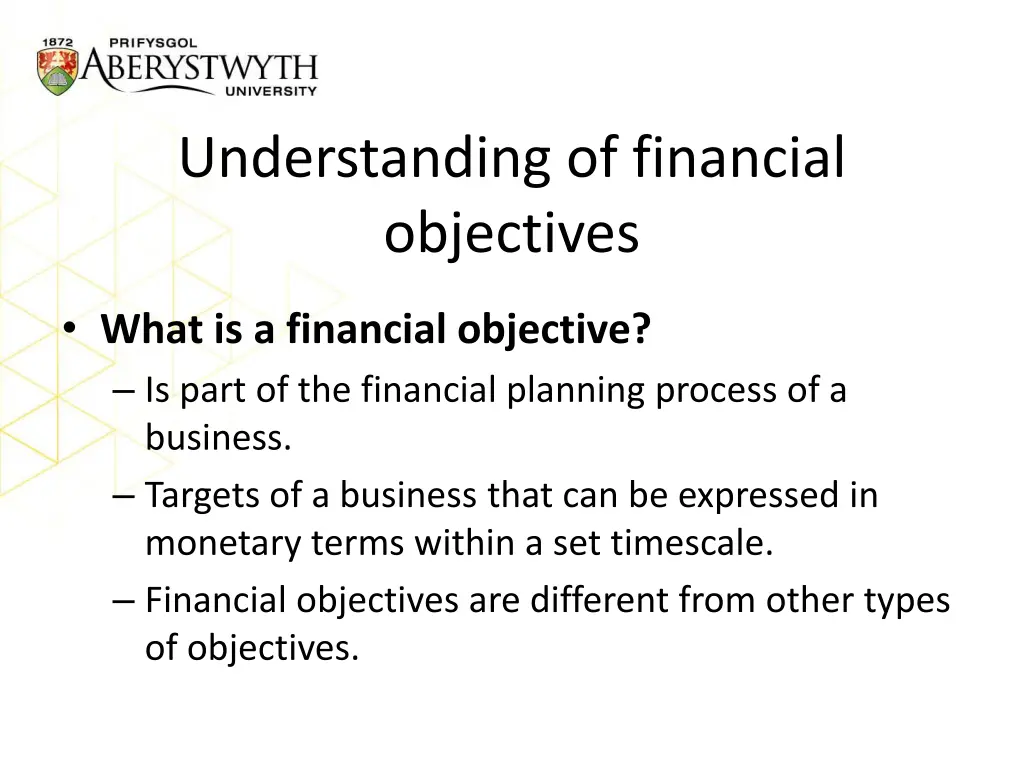 1872 PRIFYSGOL ABERYSTWYTH UNIVERSITY

Understanding of financial objectives

• What is a financial objective?
– Is part of the financial planning process of a business.
– Targets of a business that can be expressed in monetary terms within a set timescale.
– Financial objectives are different from other types of objectives.